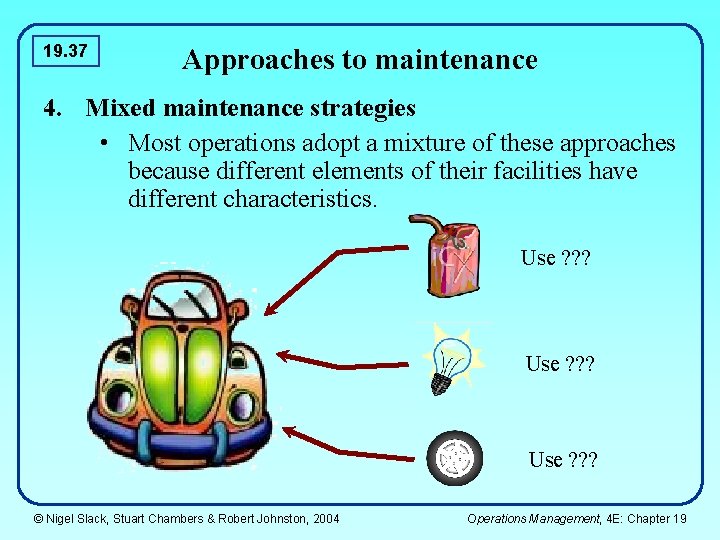 19.37

Approaches to maintenance

4. Mixed maintenance strategies

• Most operations adopt a mixture of these approaches because different elements of their facilities have different characteristics.

Use ???

Use ???

Use ???

© Nigel Slack, Stuart Chambers & Robert Johnston, 2004

Operations Management, 4E: Chapter 19